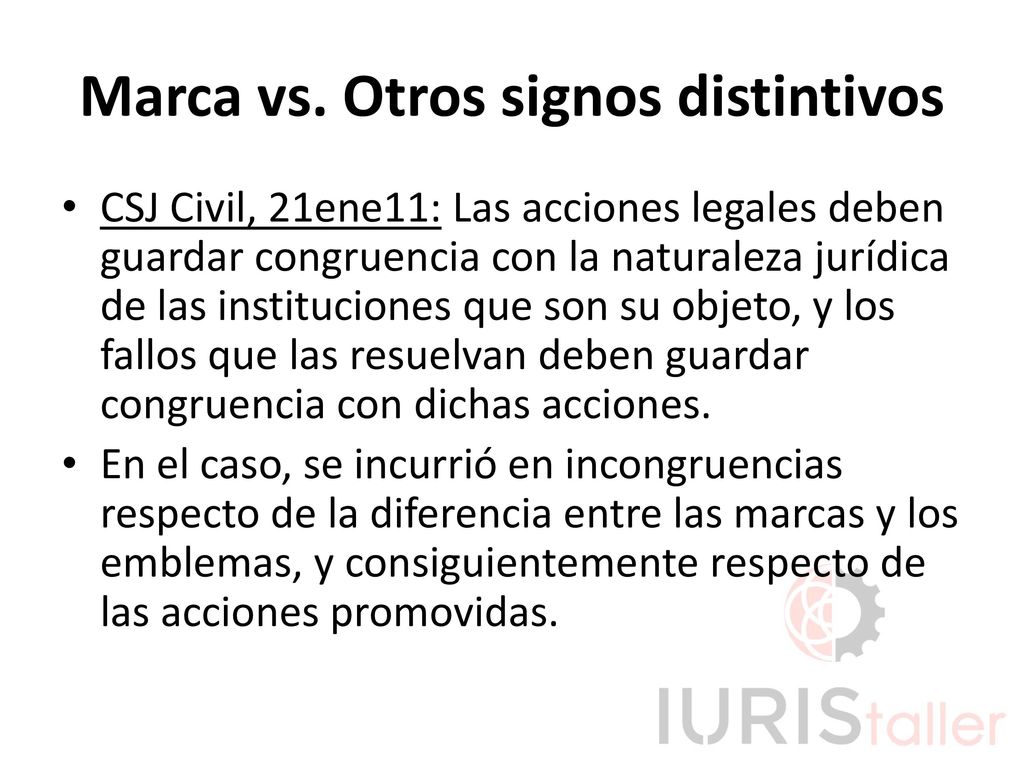 Marca vs. Otros signos distintivos

• CSJ Civil, 21ene11: Las acciones legales deben guardar congruencia con la naturaleza jurídica de las instituciones que son su objeto, y los fallos que las resuelvan deben guardar congruencia con dichas acciones.

• En el caso, se incurrió en incongruencias respecto de la diferencia entre las marcas y los emblemas, y consiguientemente respecto de las acciones promovidas.

IURIStaller